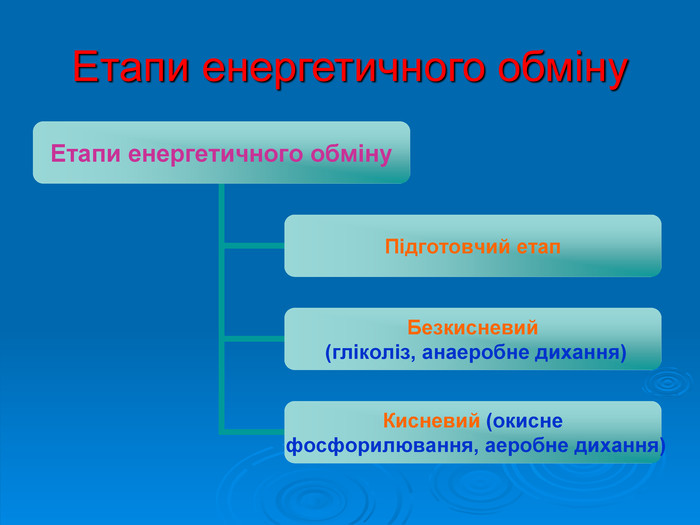 Етапи енергетичного обміну

Етапи енергетичного обміну

Підготовчий етап

Безкисневий
(гліколіз, анаеробне дихання)

Кисневий (окисне фосфорилювання, аеробне дихання)